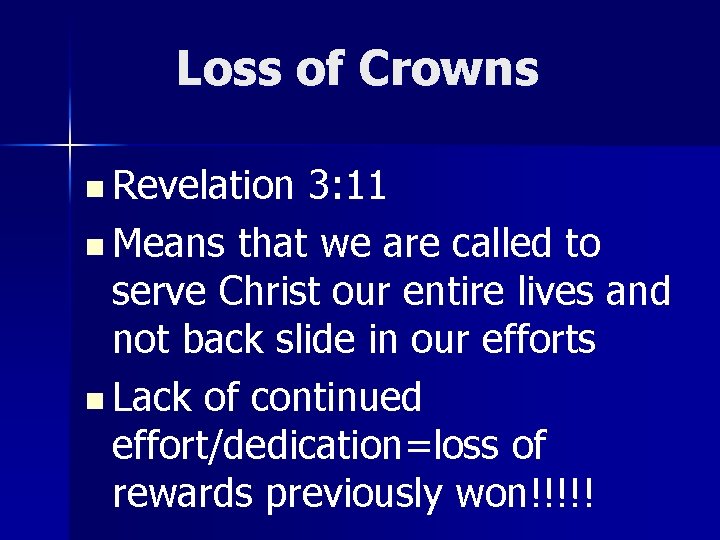 Loss of Crowns

- Revelation 3:11
- Means that we are called to serve Christ our entire lives and not back slide in our efforts
- Lack of continued effort/dedication=loss of rewards previously won!!!!!